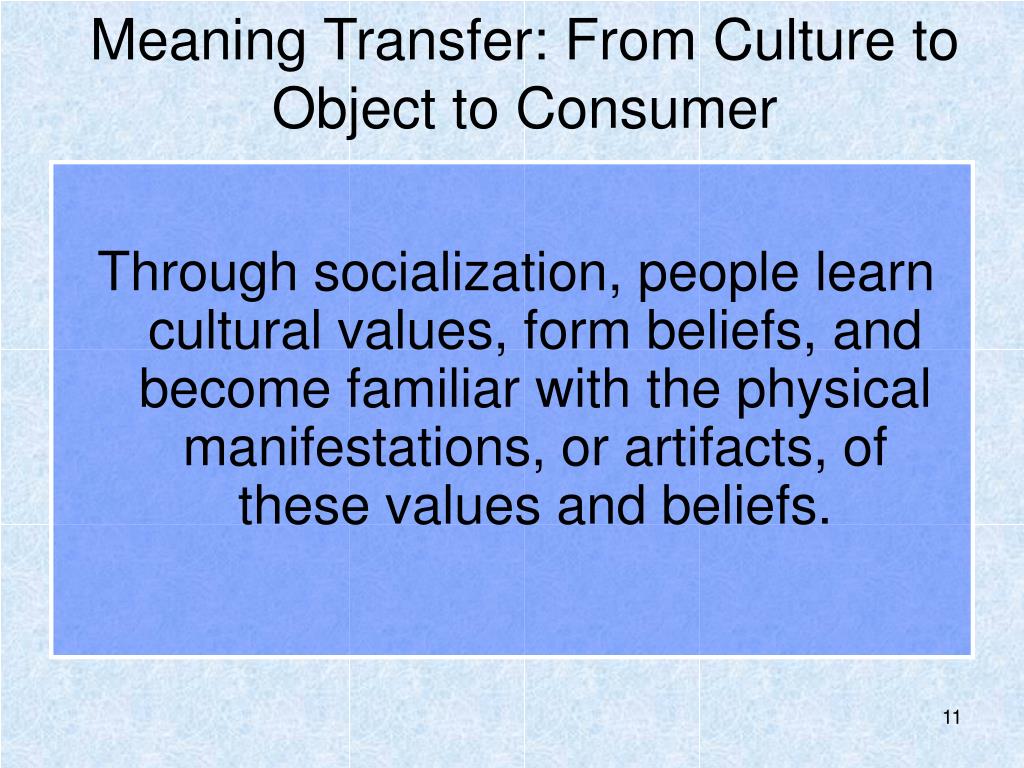 Meaning Transfer: From Culture to Object to Consumer

Through socialization, people learn cultural values, form beliefs, and become familiar with the physical manifestations, or artifacts, of these values and beliefs.

11